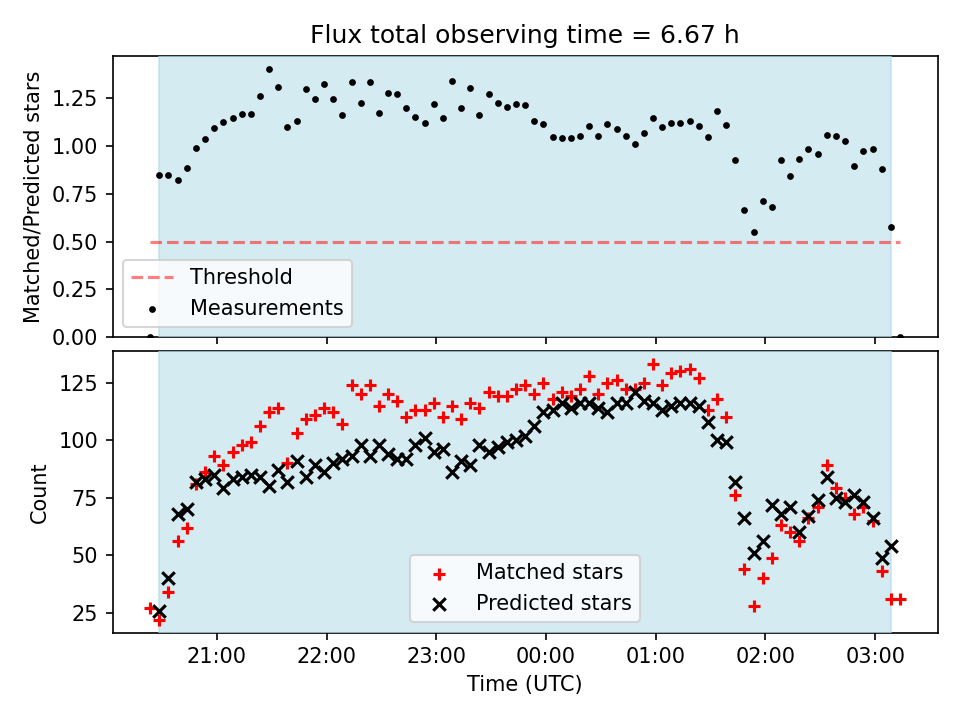 Flux total observing time = 6.67 h

Matched/Predicted stars

1.25
1.00
0.75
0.50
0.25
0.00

Threshold
Measurements

Count

125
100
75
50
25

Matched stars
Predicted stars

21:00 22:00 23:00 00:00 01:00 02:00 03:00

Time (UTC)